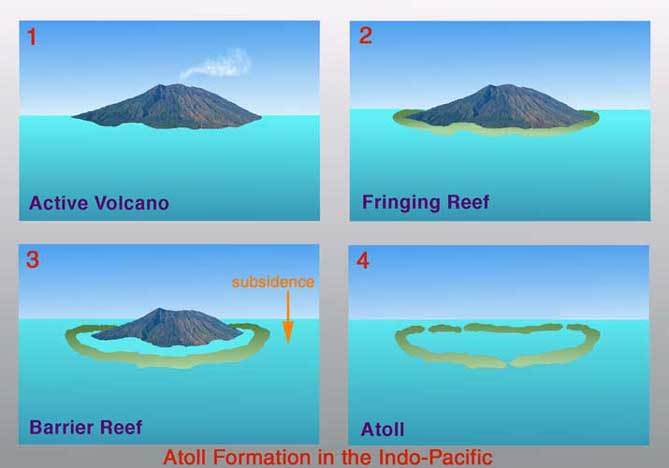 1

Active Volcano

2

Fringing Reef

3

subsidence

Barrier Reef

4

Atoll

Atoll Formation in the Indo-Pacific